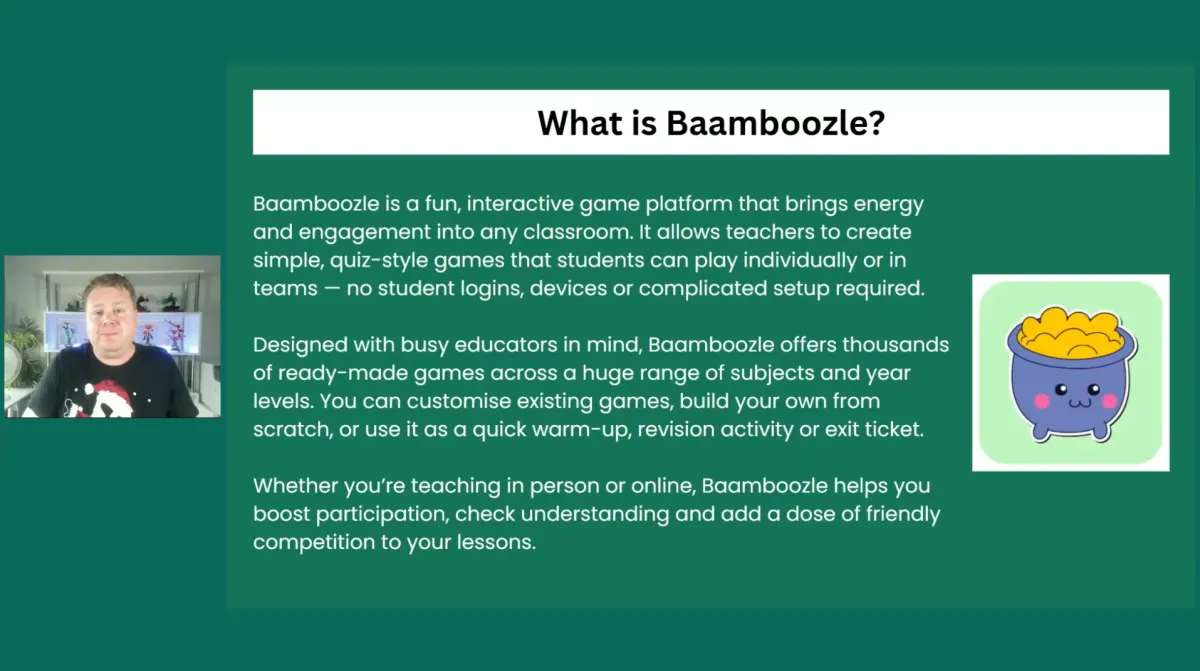 What is Baamboozle?

Baamboozle is a fun, interactive game platform that brings energy and engagement into any classroom. It allows teachers to create simple, quiz-style games that students can play individually or in teams — no student logins, devices or complicated setup required.

Designed with busy educators in mind, Baamboozle offers thousands of ready-made games across a huge range of subjects and year levels. You can customise existing games, build your own from scratch, or use it as a quick warm-up, revision activity or exit ticket.

Whether you're teaching in person or online, Baamboozle helps you boost participation, check understanding and add a dose of friendly competition to your lessons.